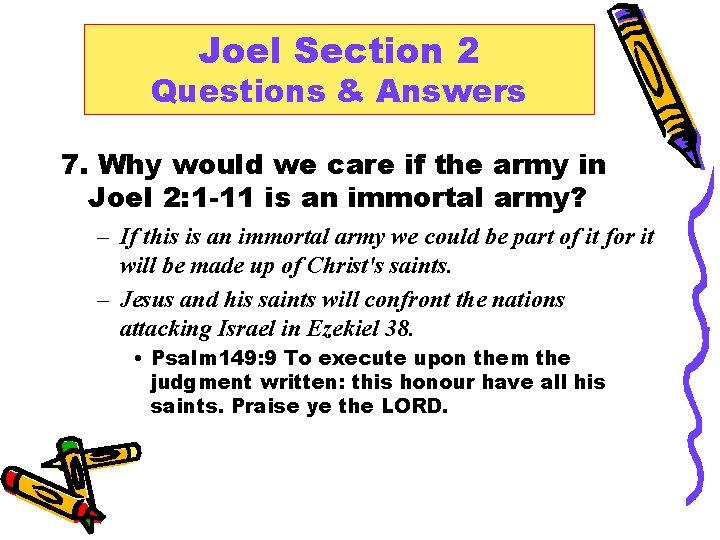 Joel Section 2
Questions & Answers

7. Why would we care if the army in Joel 2:1-11 is an immortal army?

– If this is an immortal army we could be part of it for it will be made up of Christ's saints.

– Jesus and his saints will confront the nations attacking Israel in Ezekiel 38.

• Psalm149:9 To execute upon them the judgment written: this honour have all his saints. Praise ye the LORD.